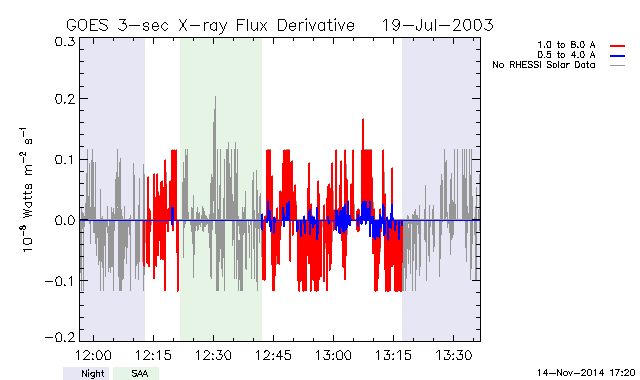 GOES 3-sec X-ray Flux Derivative 19-Jul-2003

1.0 to 8.0 A
0.5 to 4.0 A
No RHESSI Solar Data

$10^{-8}$ Watts $m^{-2}$ $s^{-1}$

0.3
0.2
0.1
0.0
−0.1
−0.2

12:00
12:15
12:30
12:45
13:00
13:15
13:30

Night
SAA

14-Nov-2014 17:20